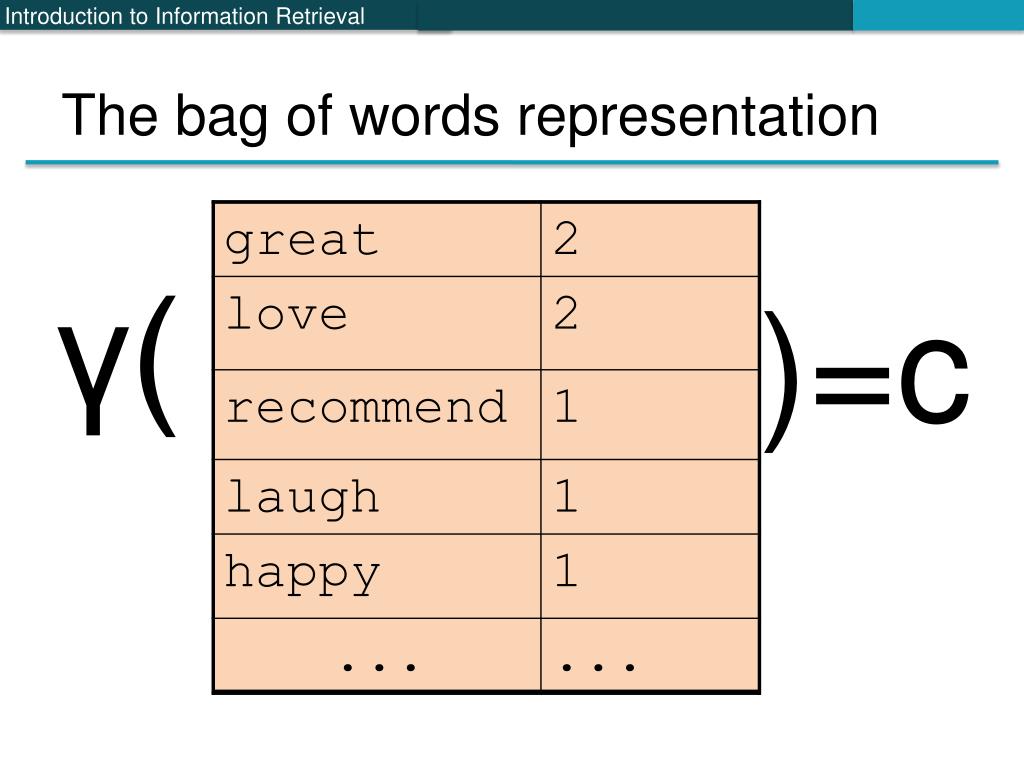 Introduction to Information Retrieval

The bag of words representation

γ(

| great | 2 |
|---|---|
| love | 2 |
| recommend | 1 |
| laugh | 1 |
| happy | 1 |
| ... | ... |

)=c